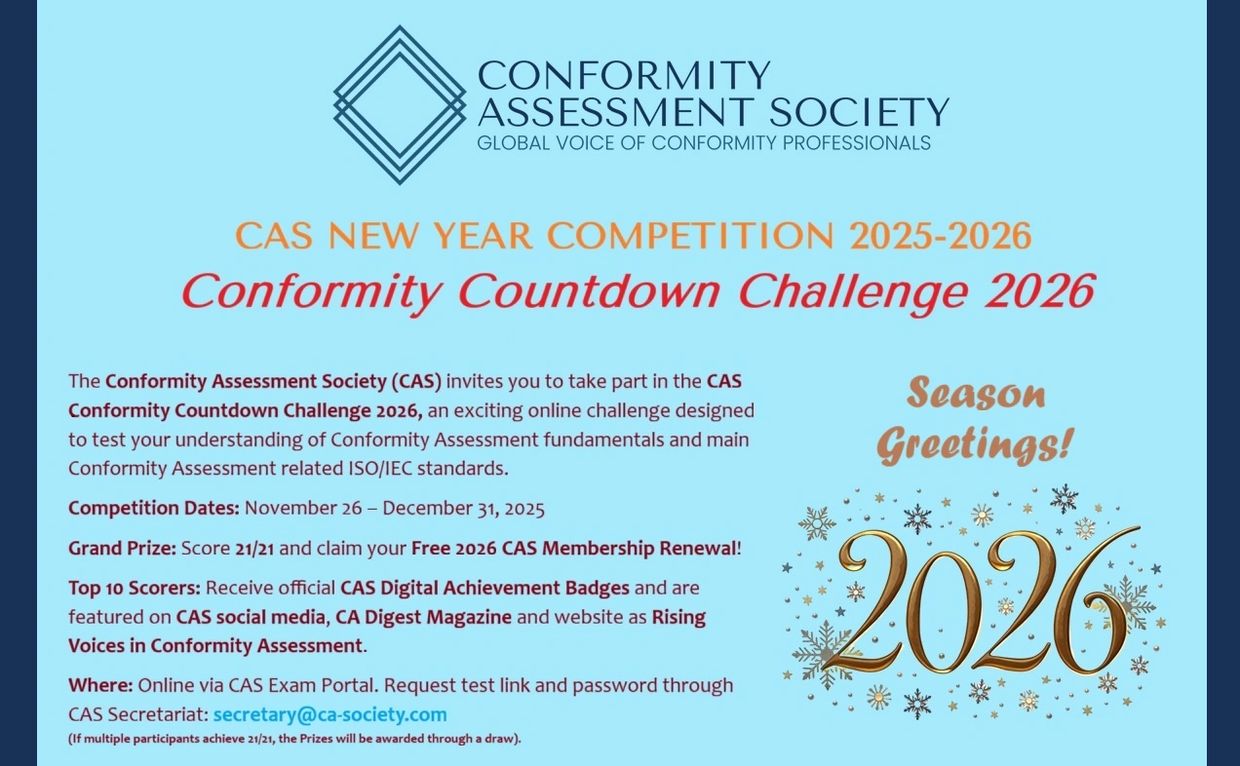 CONFORMITY
ASSESSMENT SOCIETY
GLOBAL VOICE OF CONFORMITY PROFESSIONALS

CAS NEW YEAR COMPETITION 2025-2026
Conformity Countdown Challenge 2026

The Conformity Assessment Society (CAS) invites you to take part in the CAS Conformity Countdown Challenge 2026, an exciting online challenge designed to test your understanding of Conformity Assessment fundamentals and main Conformity Assessment related ISO/IEC standards.

Competition Dates: November 26 – December 31, 2025

Grand Prize: Score 21/21 and claim your Free 2026 CAS Membership Renewal!

Top 10 Scorers: Receive official CAS Digital Achievement Badges and are featured on CAS social media, CA Digest Magazine and website as Rising Voices in Conformity Assessment.

Where: Online via CAS Exam Portal. Request test link and password through CAS Secretariat: secretary@ca-society.com
(If multiple participants achieve 21/21, the Prizes will be awarded through a draw).

Season Greetings!

2026